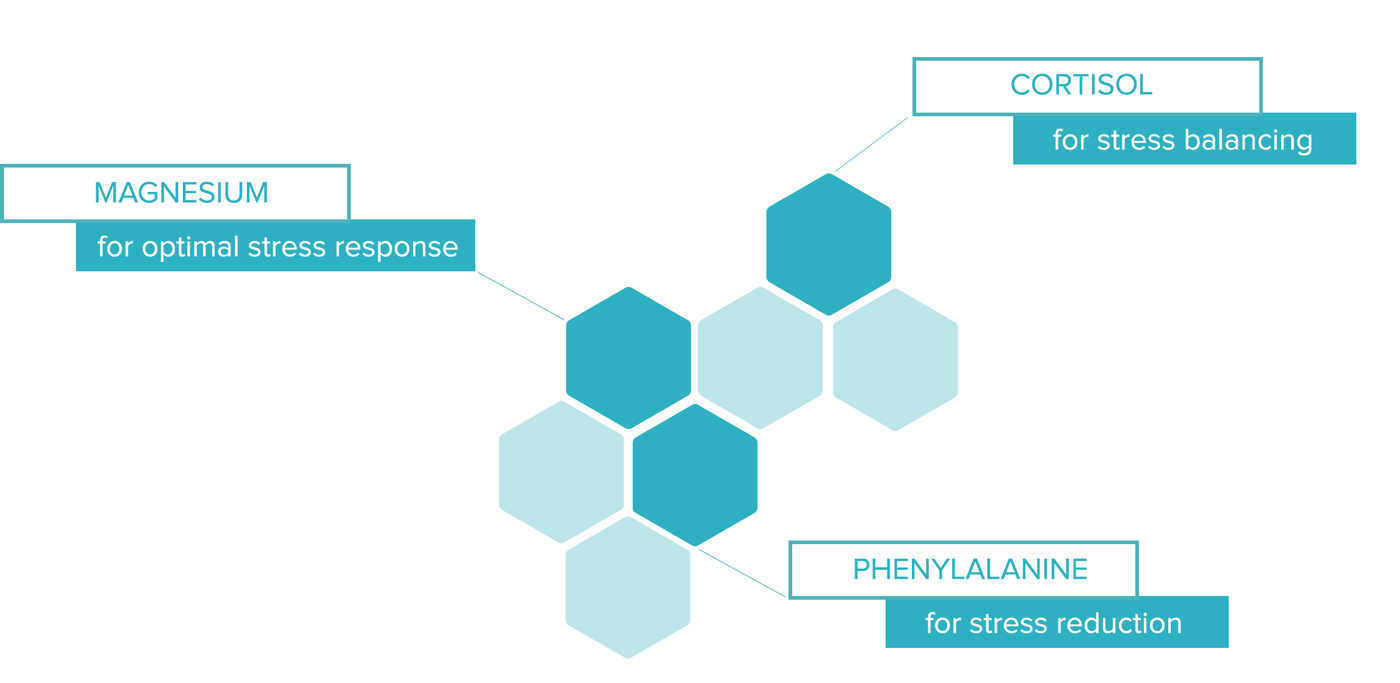 CORTISOL
for stress balancing

MAGNESIUM
for optimal stress response

PHENYLALANINE
for stress reduction